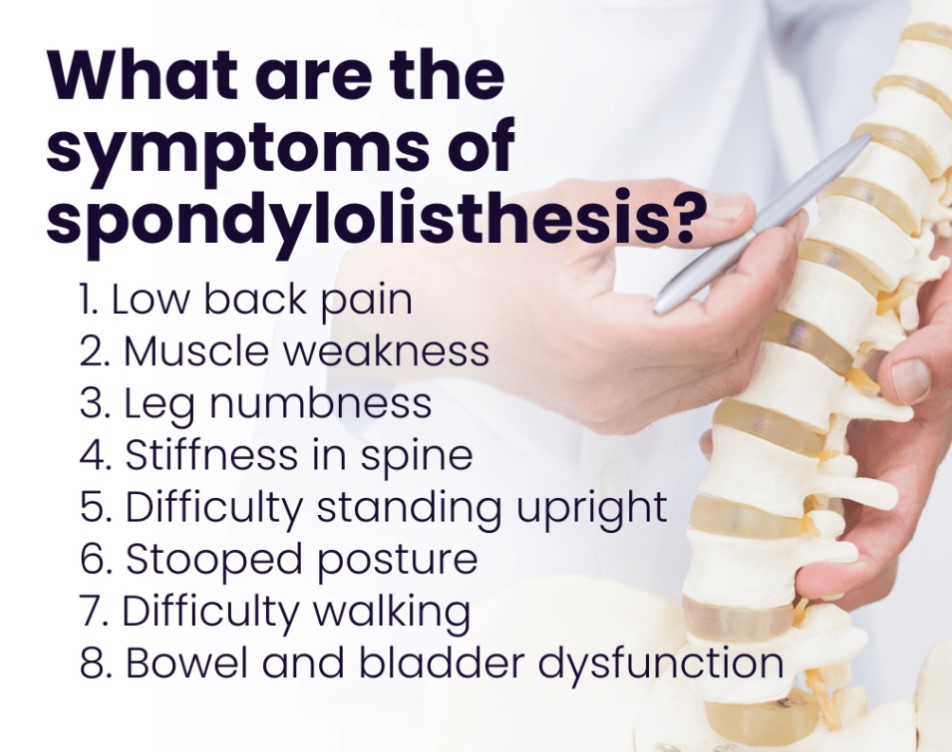 What are the symptoms of spondylolisthesis?

1. Low back pain
2. Muscle weakness
3. Leg numbness
4. Stiffness in spine
5. Difficulty standing upright
6. Stooped posture
7. Difficulty walking
8. Bowel and bladder dysfunction